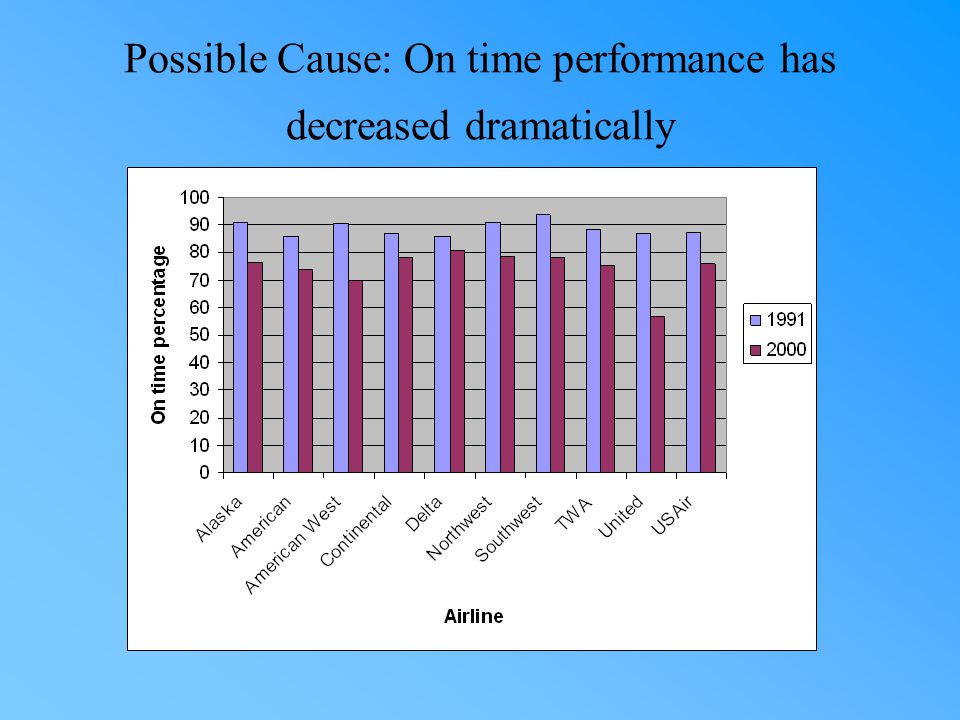 Possible Cause: On time performance has decreased dramatically

On time percentage

100
90
80
70
60
50
40
30
20
10
0

Alaska
American
American West
Continental
Delta
Northwest
Southwest
TWA
United
USAir

Airline

1991
2000